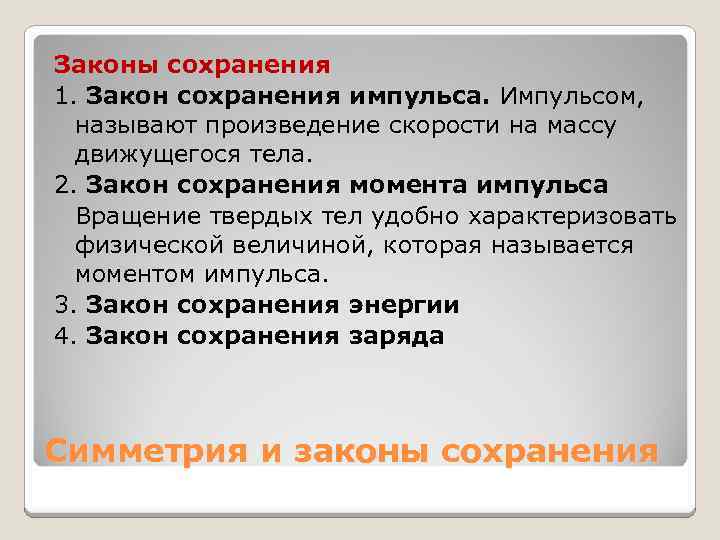 Законы сохранения

1. **Закон сохранения импульса.** Импульсом, называют произведение скорости на массу движущегося тела.

2. **Закон сохранения момента импульса** Вращение твердых тел удобно характеризовать физической величиной, которая называется моментом импульса.

3. **Закон сохранения энергии**

4. **Закон сохранения заряда**

Симметрия и законы сохранения